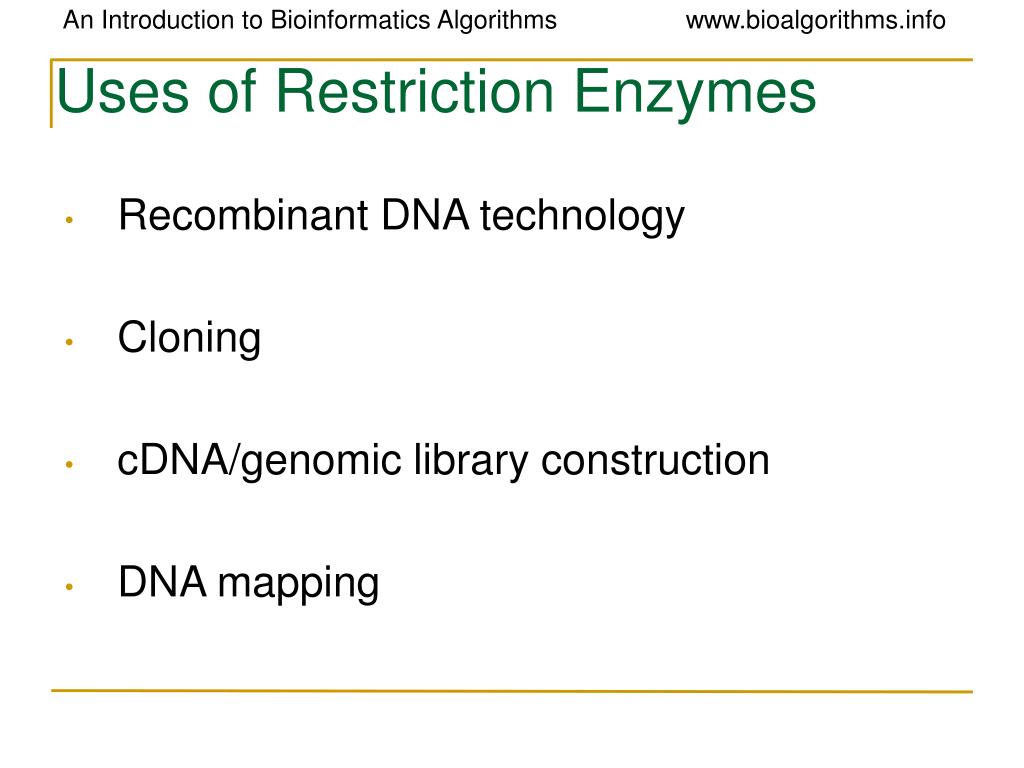 An Introduction to Bioinformatics Algorithms www.bioalgorithms.info

Uses of Restriction Enzymes

• Recombinant DNA technology

• Cloning

• cDNA/genomic library construction

• DNA mapping